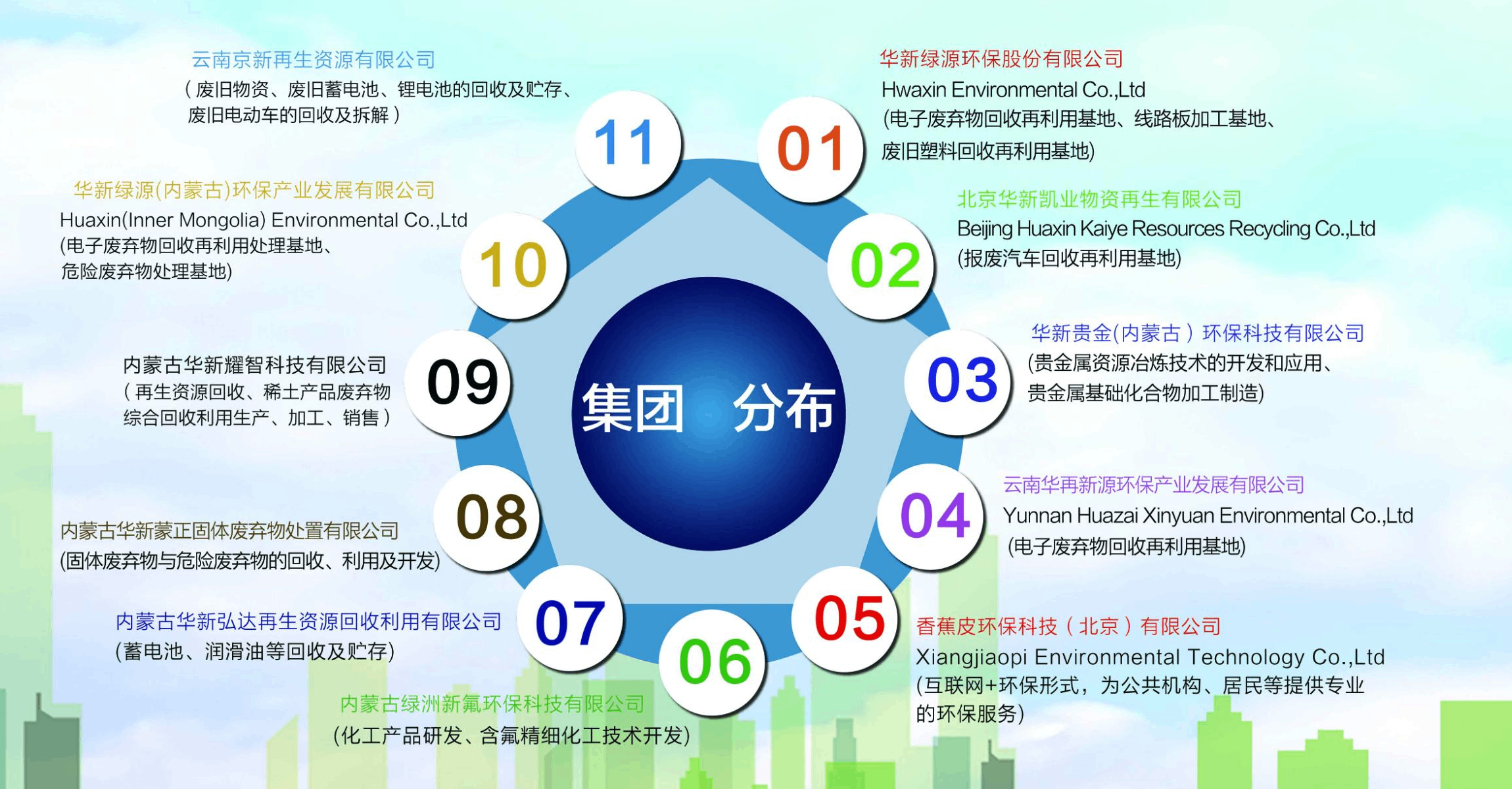 集团 分布

01
华新绿源环保股份有限公司
Hwaxin Environmental Co.,Ltd
(电子废弃物回收再利用基地、线路板加工基地、废旧塑料回收再利用基地)

02
北京华新凯业物资再生有限公司
Beijing Huaxin Kaiye Resources Recycling Co.,Ltd
(报废汽车回收再利用基地)

03
华新贵金(内蒙古)环保科技有限公司
(贵金属资源冶炼技术的开发和应用、贵金属基础化合物加工制造)

04
云南华再新源环保产业发展有限公司
Yunnan Huazai Xinyuan Environmental Co.,Ltd
(电子废弃物回收再利用基地)

05
香蕉皮环保科技(北京)有限公司
Xiangjiaopi Environmental Technology Co.,Ltd
(互联网+环保形式，为公共机构、居民等提供专业的环保服务)

06
内蒙古绿洲新氟环保科技有限公司
(化工产品研发、含氟精细化工技术开发)

07
内蒙古华新弘达再生资源回收利用有限公司
(蓄电池、润滑油等回收及贮存)

08
内蒙古华新蒙正固体废弃物处置有限公司
(固体废弃物与危险废弃物的回收、利用及开发)

09
内蒙古华新耀智科技有限公司
(再生资源回收、稀土产品废弃物综合回收利用生产、加工、销售)

10
华新绿源(内蒙古)环保产业发展有限公司
Huaxin(Inner Mongolia) Environmental Co.,Ltd
(电子废弃物回收再利用处理基地、危险废弃物处理基地)

11
云南京新再生资源有限公司
(废旧物资、废旧蓄电池、锂电池的回收及贮存、废旧电动车的回收及拆解)